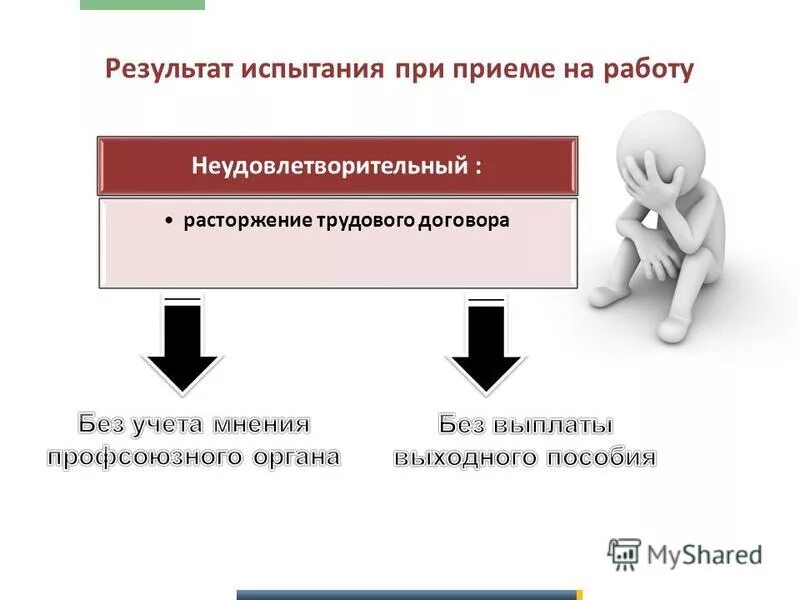 Результат испытания при приеме на работу

Неудовлетворительный :

• расторжение трудового договора

Без учета мнения профсоюзного органа

Без выплаты выходного пособия

MyShared